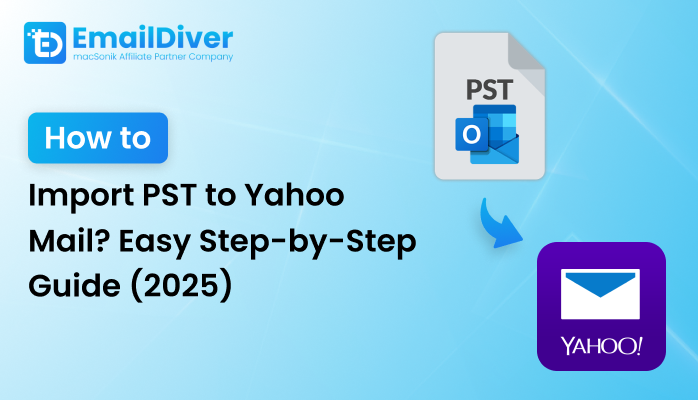 EmailDiver
macSonik Affiliate Partner Company

How to

Import PST to Yahoo Mail? Easy Step-by-Step Guide (2025)

PST

O

YAHOO!